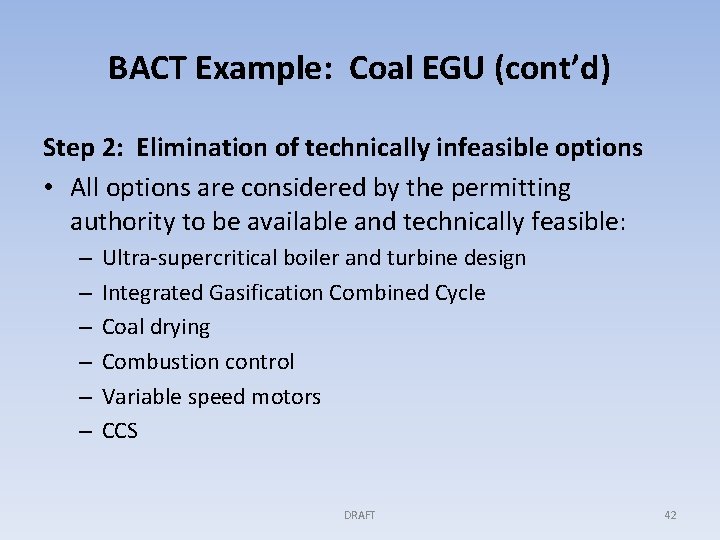 BACT Example: Coal EGU (cont'd)

Step 2: Elimination of technically infeasible options

• All options are considered by the permitting authority to be available and technically feasible:
– Ultra-supercritical boiler and turbine design
– Integrated Gasification Combined Cycle
– Coal drying
– Combustion control
– Variable speed motors
– CCS

DRAFT

42